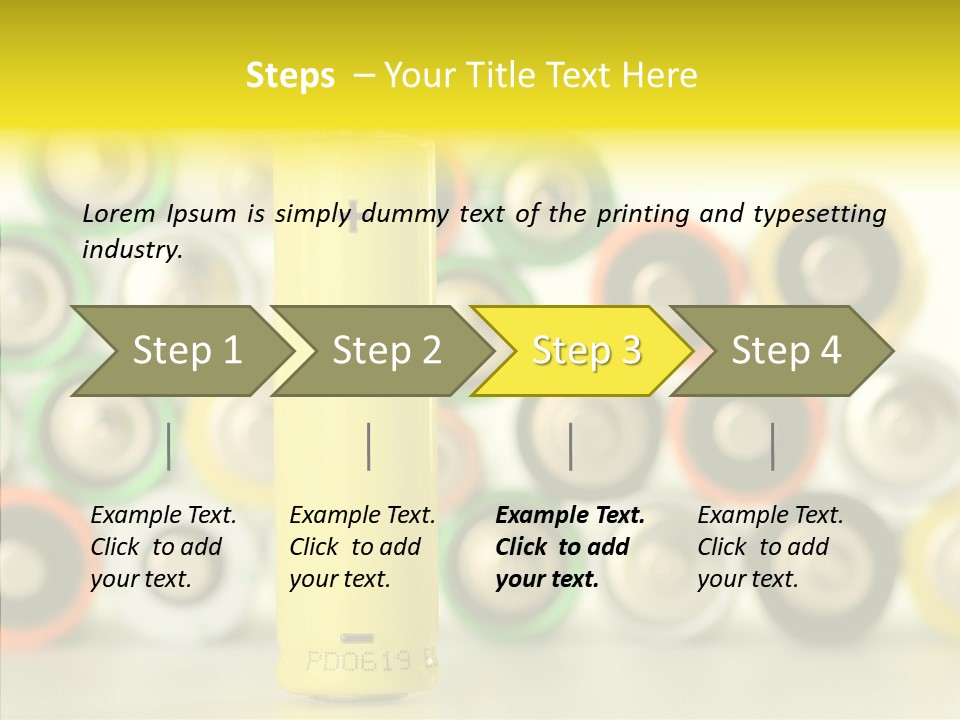 Steps – Your Title Text Here

Lorem Ipsum is simply dummy text of the printing and typesetting industry.

Step 1

Step 2

Step 3

Step 4

Example Text. Click to add your text.

Example Text. Click to add your text.

Example Text. Click to add your text.

Example Text. Click to add your text.

PD0619